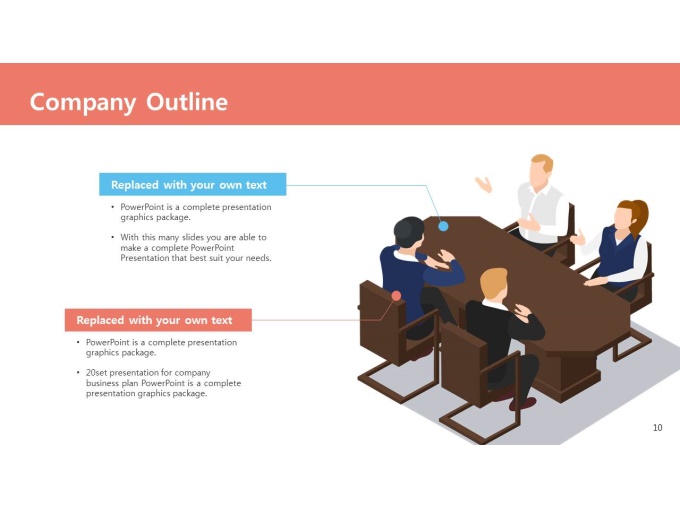 Company Outline

Replaced with your own text

• PowerPoint is a complete presentation graphics package.

• With this many slides you are able to make a complete PowerPoint Presentation that best suit your needs.

Replaced with your own text

• PowerPoint is a complete presentation graphics package.

• 20set presentation for company business plan PowerPoint is a complete presentation graphics package.

10